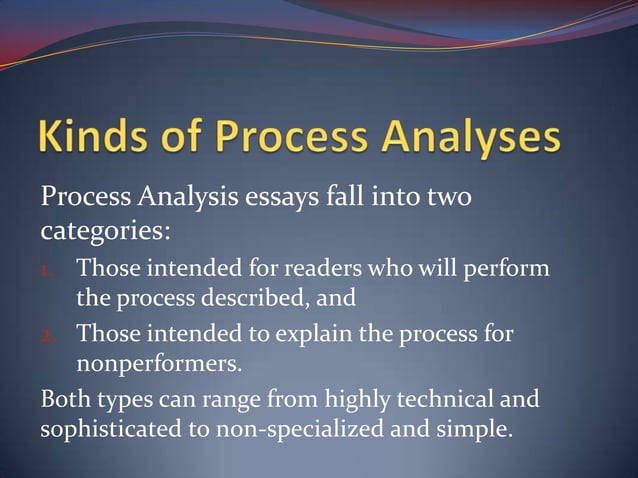 Kinds of Process Analyses

Process Analysis essays fall into two categories:

1. Those intended for readers who will perform the process described, and
2. Those intended to explain the process for nonperformers.

Both types can range from highly technical and sophisticated to non-specialized and simple.